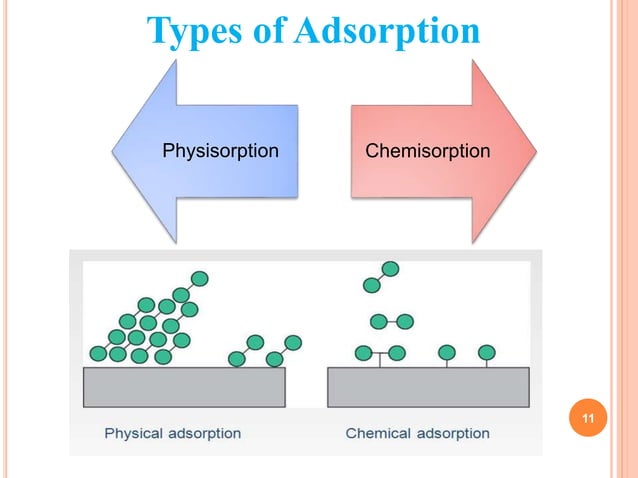 Types of Adsorption

Physisorption

Chemisorption

Physical adsorption

Chemical adsorption

11